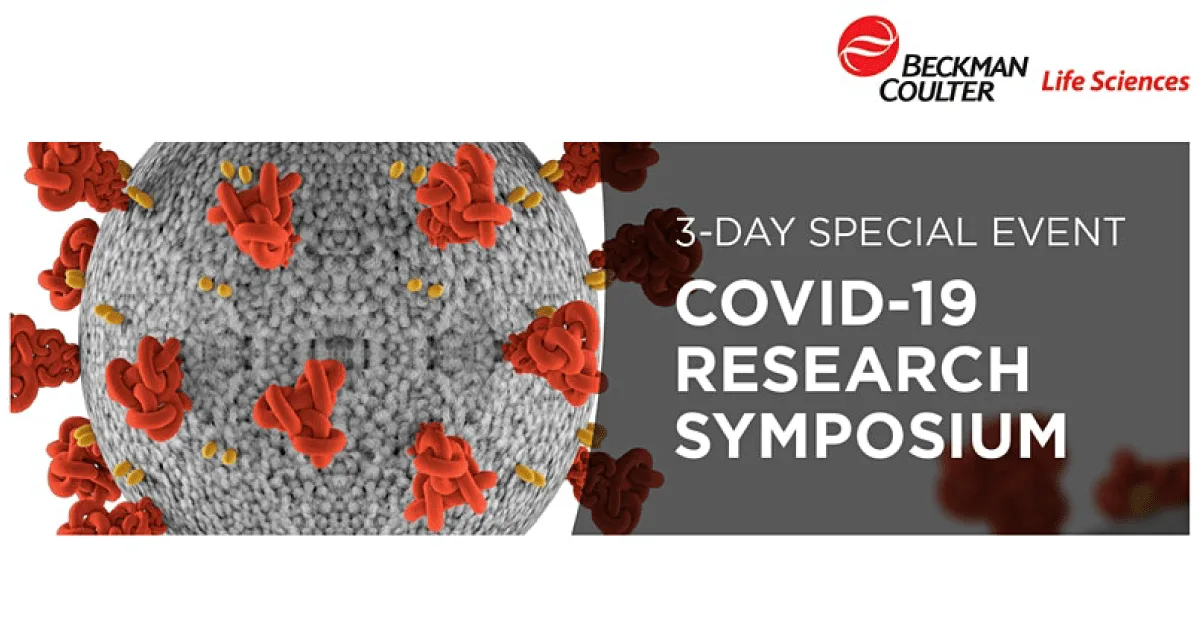 BECKMAN COULTER Life Sciences

3-DAY SPECIAL EVENT

COVID-19 RESEARCH SYMPOSIUM